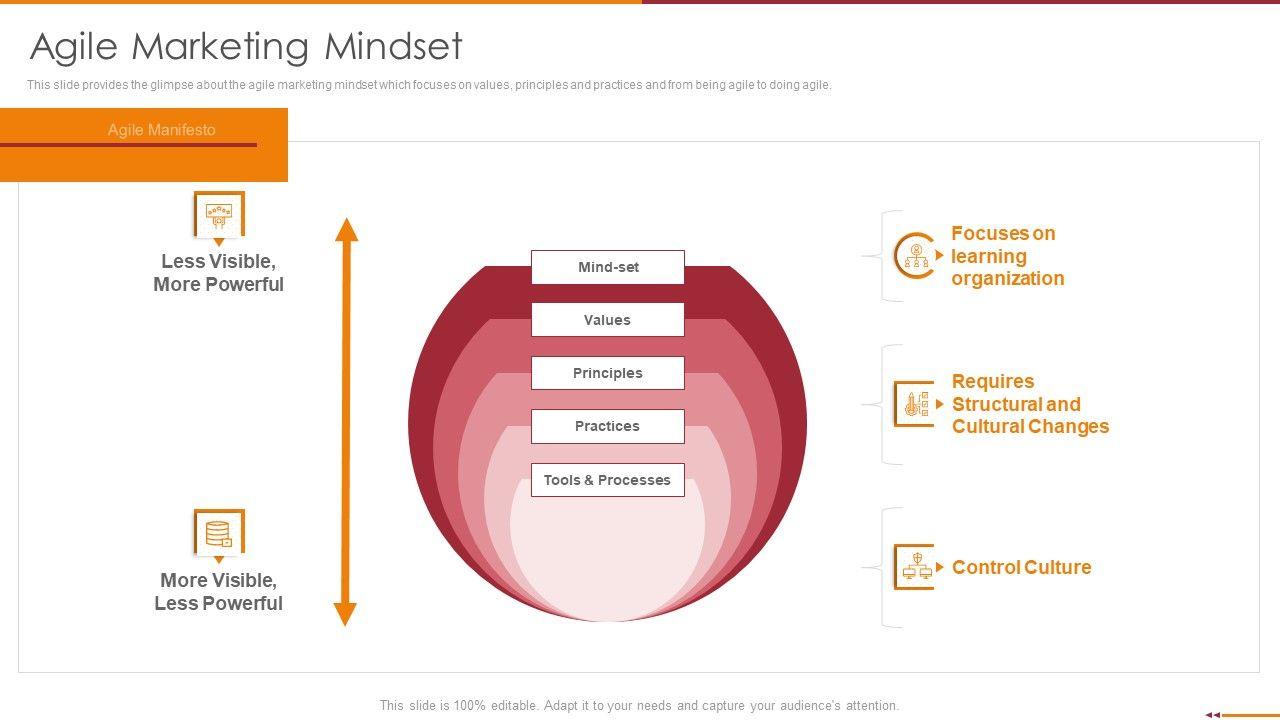 Agile Marketing Mindset

This slide provides the glimpse about the agile marketing mindset which focuses on values, principles and practices and from being agile to doing agile.

Agile Manifesto

Less Visible, More Powerful

More Visible, Less Powerful

Mind-set

Values

Principles

Practices

Tools & Processes

Focuses on learning organization

Requires Structural and Cultural Changes

Control Culture

This slide is 100% editable. Adapt it to your needs and capture your audience's attention.